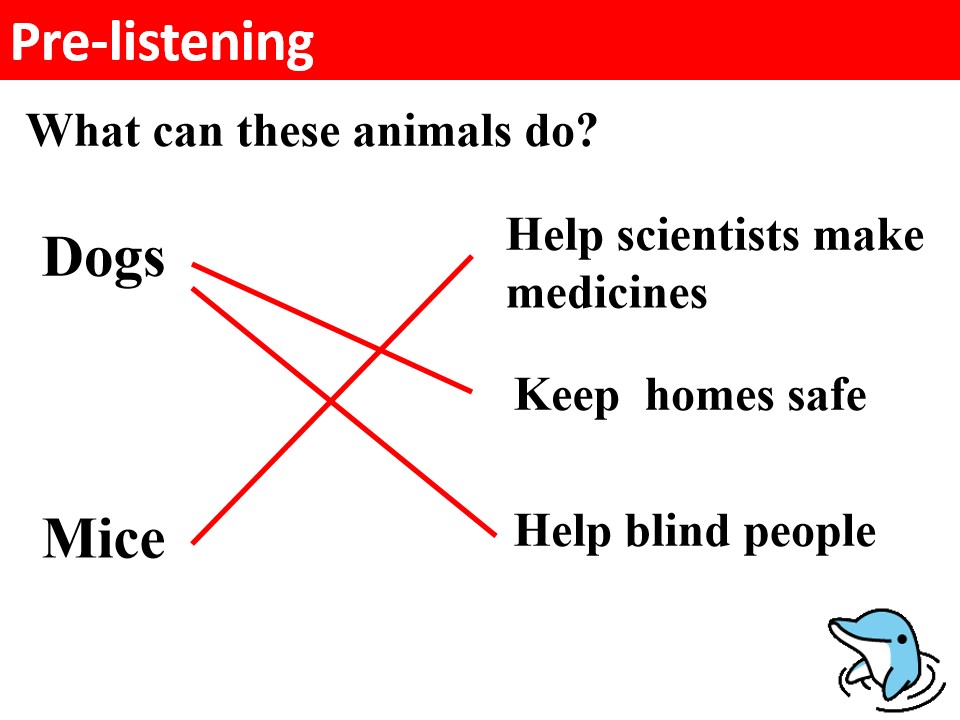 Pre-listening

What can these animals do?

Dogs

Mice

Help scientists make medicines

Keep homes safe

Help blind people